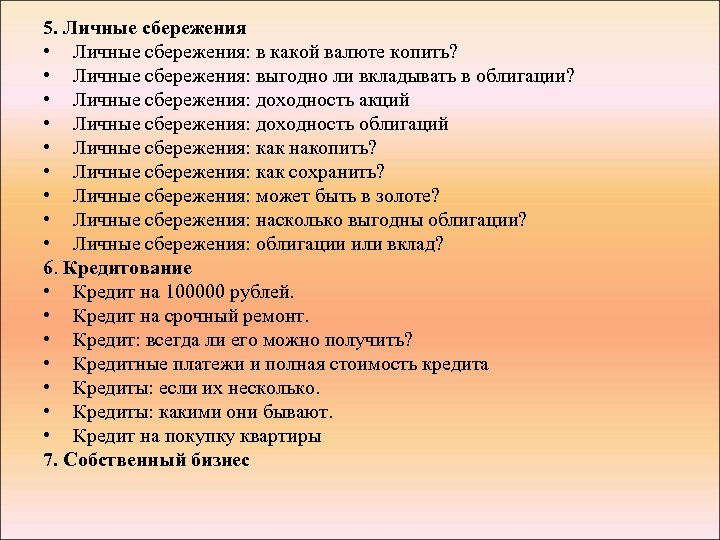 5. Личные сбережения
• Личные сбережения: в какой валюте копить?
• Личные сбережения: выгодно ли вкладывать в облигации?
• Личные сбережения: доходность акций
• Личные сбережения: доходность облигаций
• Личные сбережения: как накопить?
• Личные сбережения: как сохранить?
• Личные сбережения: может быть в золоте?
• Личные сбережения: насколько выгодны облигации?
• Личные сбережения: облигации или вклад?
6. Кредитование
• Кредит на 100000 рублей.
• Кредит на срочный ремонт.
• Кредит: всегда ли его можно получить?
• Кредитные платежи и полная стоимость кредита
• Кредиты: если их несколько.
• Кредиты: какими они бывают.
• Кредит на покупку квартиры
7. Собственный бизнес